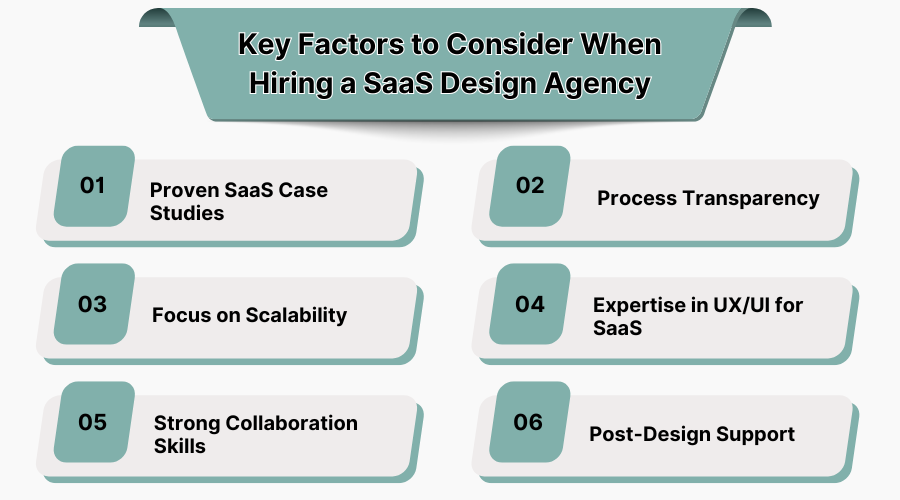 Key Factors to Consider When Hiring a SaaS Design Agency

01 Proven SaaS Case Studies

02 Process Transparency

03 Focus on Scalability

04 Expertise in UX/UI for SaaS

05 Strong Collaboration Skills

06 Post-Design Support